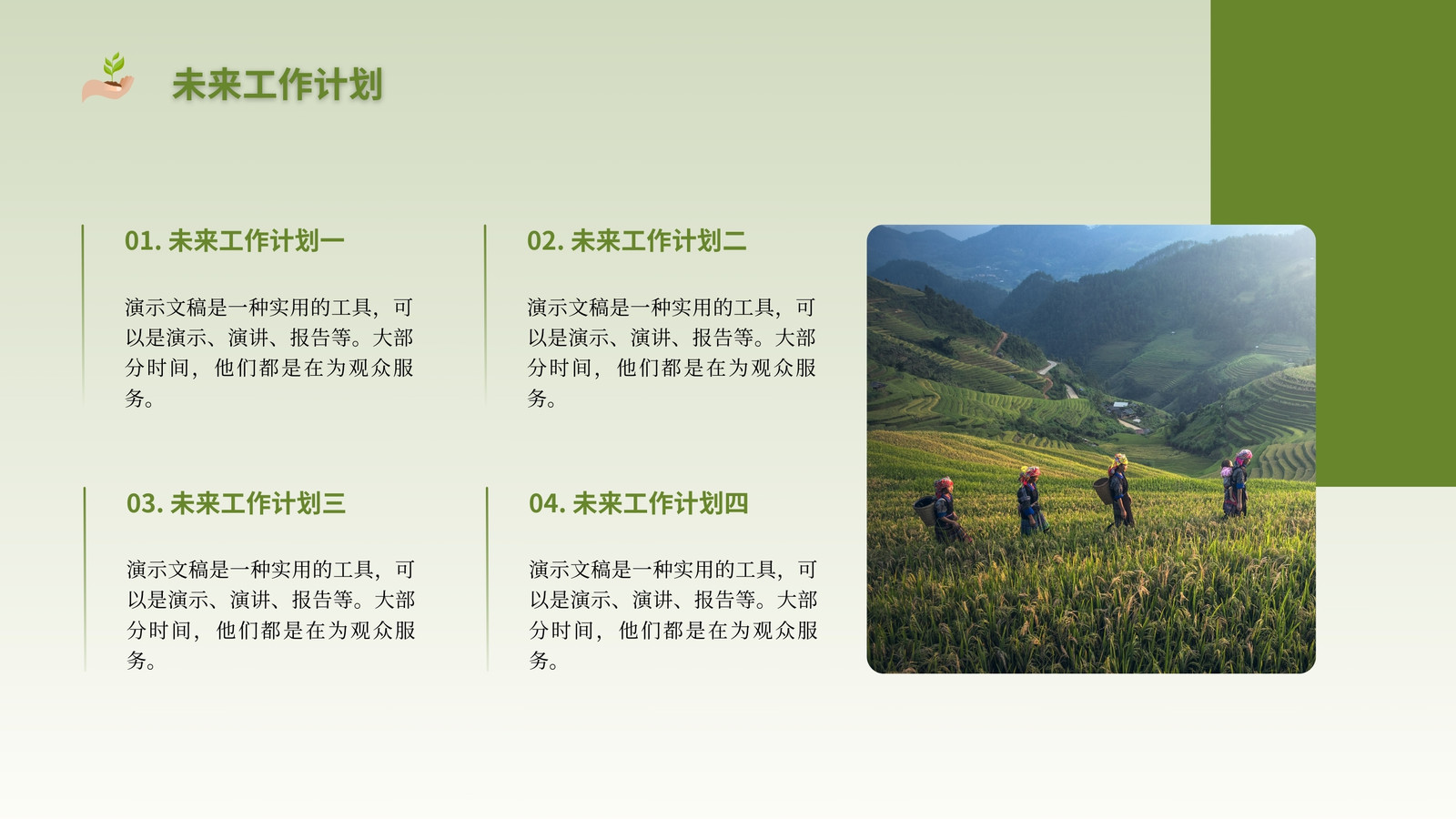 未来工作计划

01. 未来工作计划一

演示文稿是一种实用的工具，可以是演示、演讲、报告等。大部分时间，他们都是在为观众服务。

02. 未来工作计划二

演示文稿是一种实用的工具，可以是演示、演讲、报告等。大部分时间，他们都是在为观众服务。

03. 未来工作计划三

演示文稿是一种实用的工具，可以是演示、演讲、报告等。大部分时间，他们都是在为观众服务。

04. 未来工作计划四

演示文稿是一种实用的工具，可以是演示、演讲、报告等。大部分时间，他们都是在为观众服务。